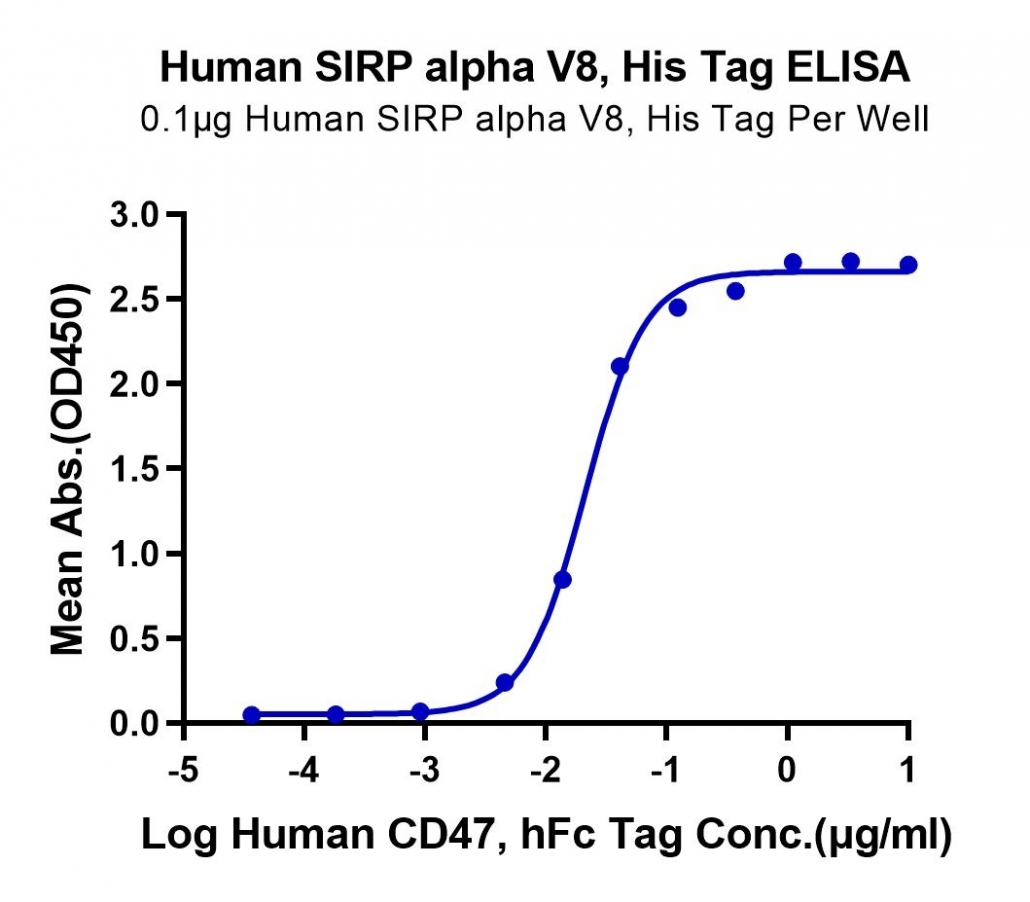 Human SIRP alpha V8, His Tag ELISA
0.1μg Human SIRP alpha V8, His Tag Per Well

Mean Abs.(OD450)

3.0
2.5
2.0
1.5
1.0
0.5
0.0

-5 -4 -3 -2 -1 0 1

Log Human CD47, hFc Tag Conc.(μg/ml)